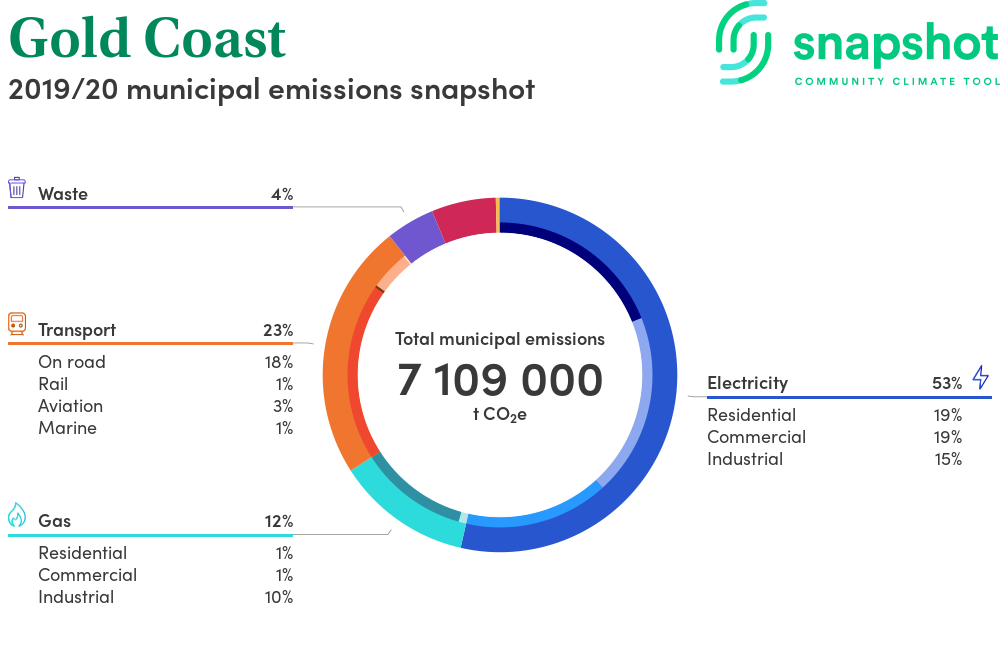 Gold Coast
2019/20 municipal emissions snapshot

snapshot
COMMUNITY CLIMATE TOOL

Waste 4%

Transport 23%
On road 18%
Rail 1%
Aviation 3%
Marine 1%

Gas 12%
Residential 1%
Commercial 1%
Industrial 10%

Total municipal emissions
7 109 000
t $CO_2e$

Electricity 53%
Residential 19%
Commercial 19%
Industrial 15%